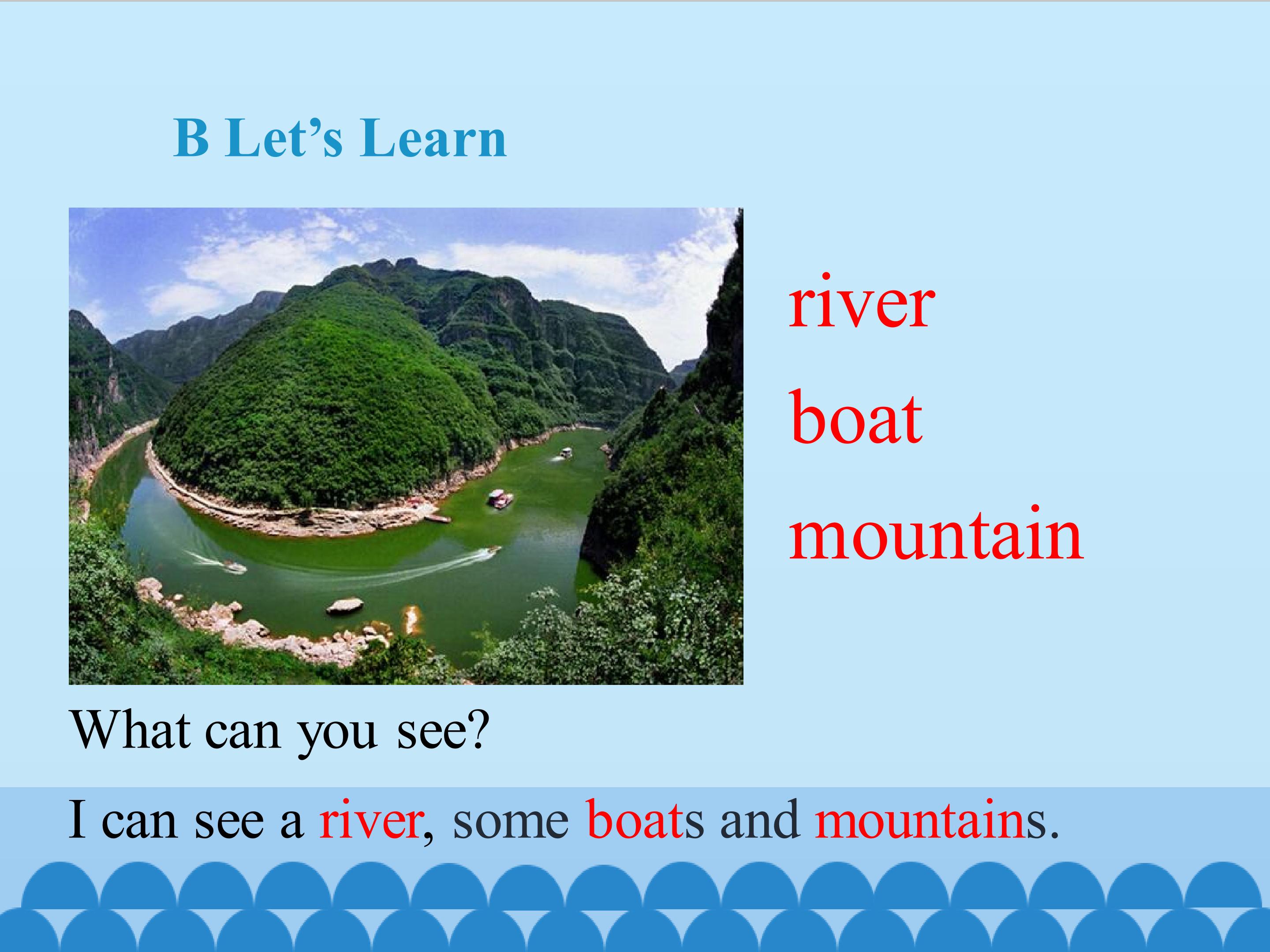 B Let’s Learn

river
boat
mountain

What can you see?

I can see a river, some boats and mountains.